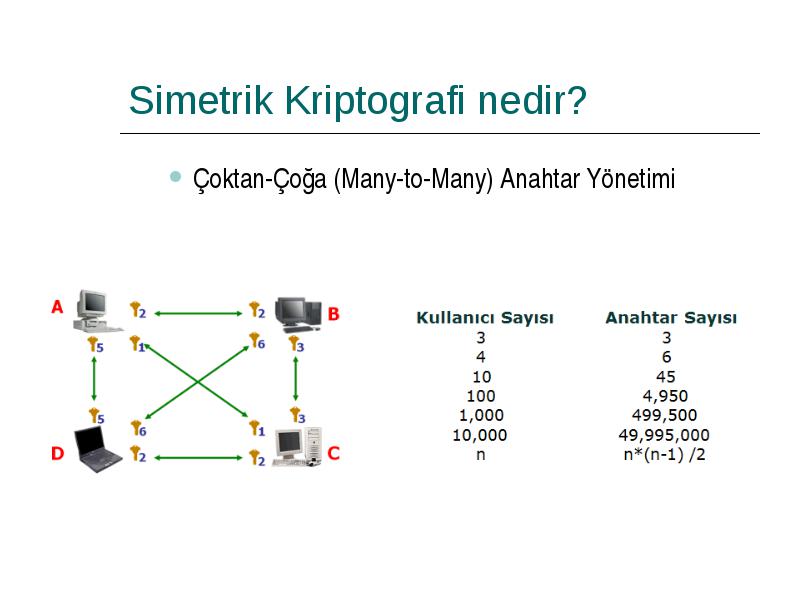 Simetrik Kriptografi nedir?

Çoktan-Çoğa (Many-to-Many) Anahtar Yönetimi

A 2 2 B
5 1 6 3
5 6 1 3
D 2 2 C

| Kullanıcı Sayısı | Anahtar Sayısı |
|---|---|
| 3 | 3 |
| 4 | 6 |
| 10 | 45 |
| 100 | 4,950 |
| 1,000 | 499,500 |
| 10,000 | 49,995,000 |
| n | n*(n-1) /2 |